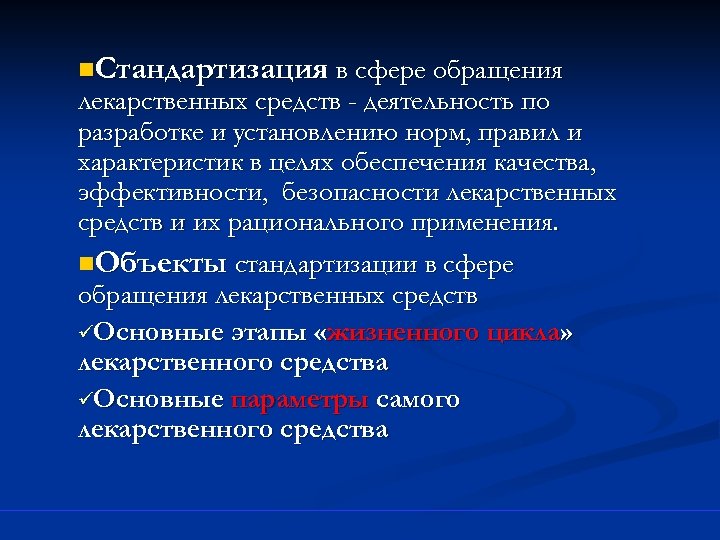 ■Стандартизация в сфере обращения лекарственных средств - деятельность по разработке и установлению норм, правил и характеристик в целях обеспечения качества, эффективности, безопасности лекарственных средств и их рационального применения.

■Объекты стандартизации в сфере обращения лекарственных средств

✓Основные этапы «жизненного цикла» лекарственного средства

✓Основные параметры самого лекарственного средства